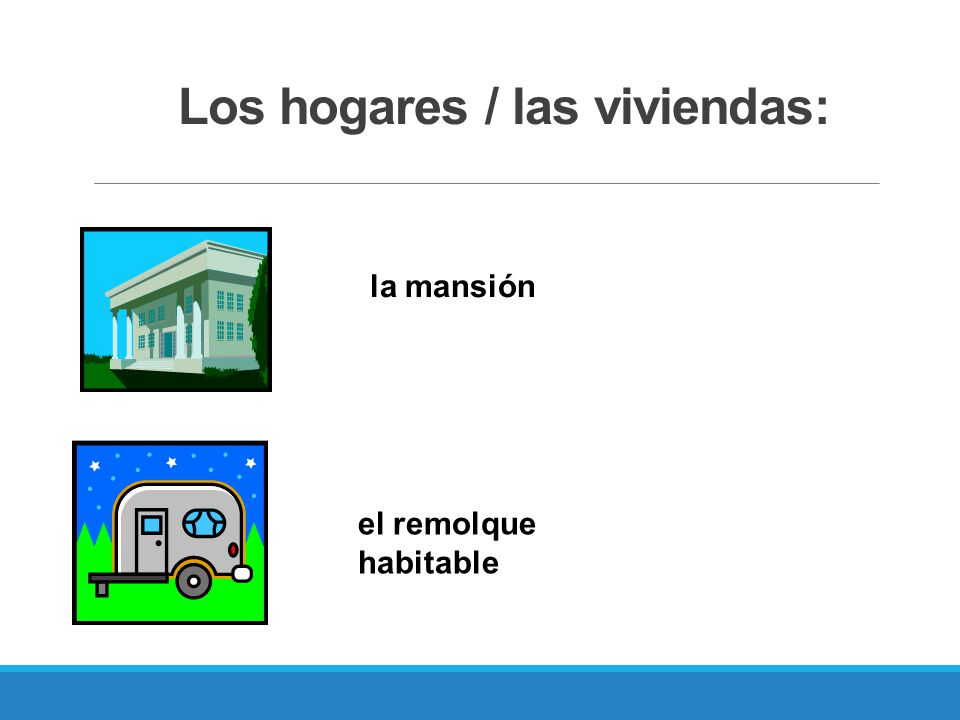 Los hogares / las viviendas:

la mansión

el remolque habitable